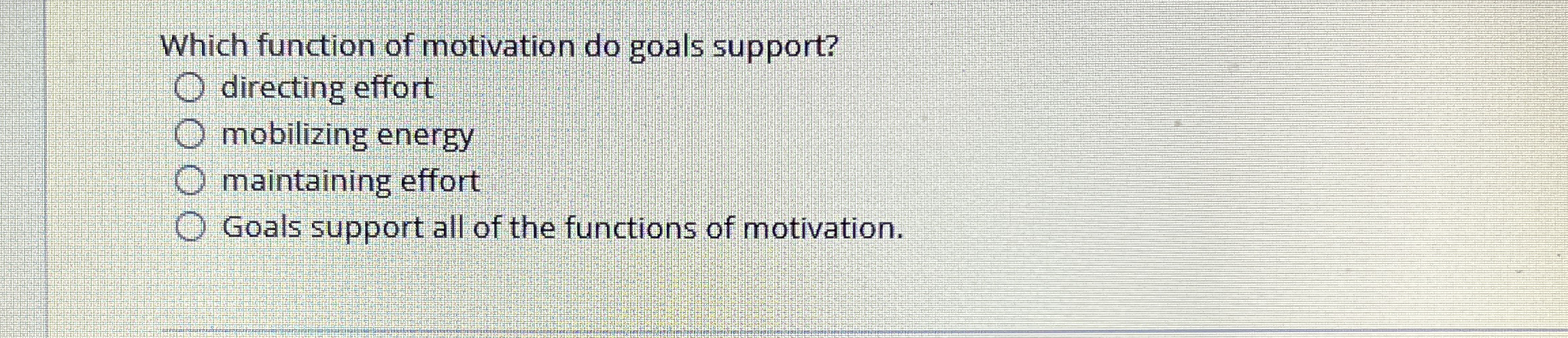 Which function of motivation do goals support?

directing effort

mobilizing energy

maintaining effort

Goals support all of the functions of motivation.